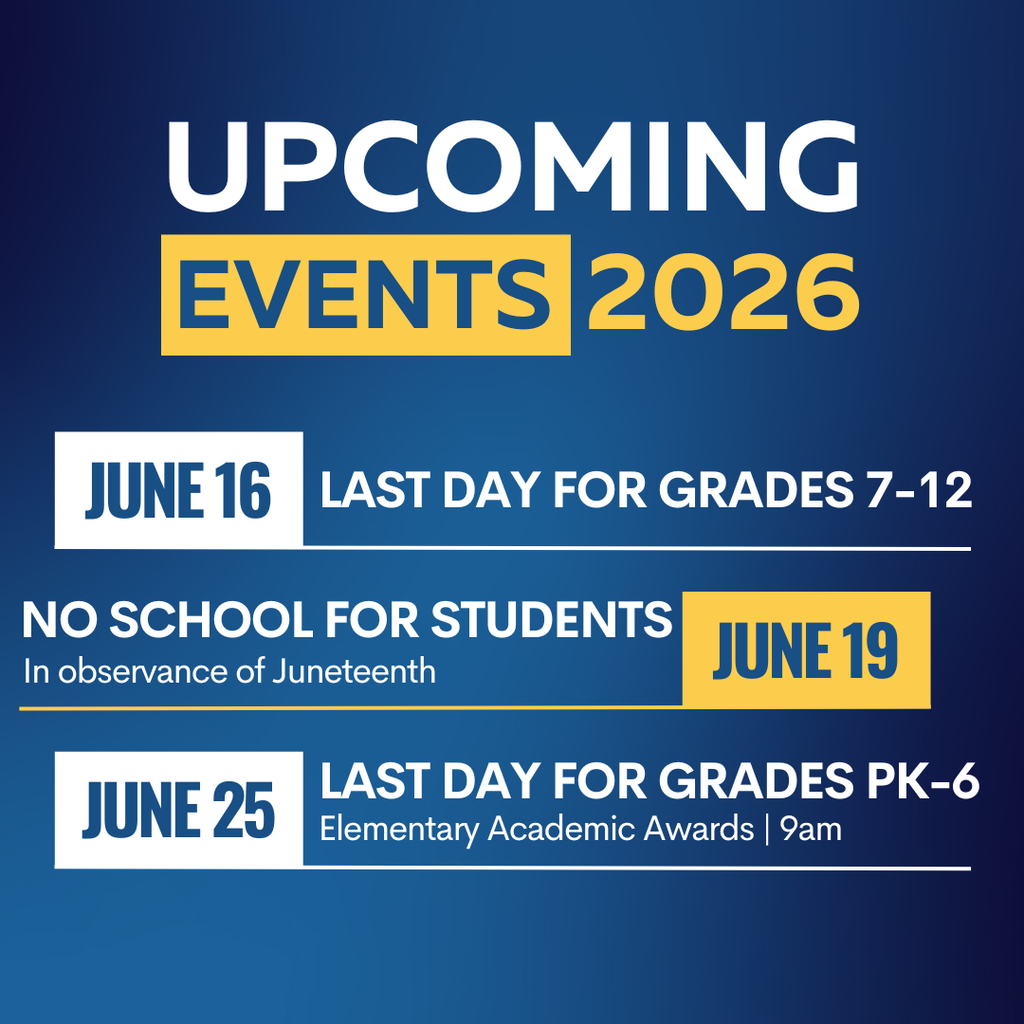 UPCOMING
EVENTS 2026

JUNE 16 LAST DAY FOR GRADES 7-12

NO SCHOOL FOR STUDENTS
In observance of Juneteenth
JUNE 19

JUNE 25 LAST DAY FOR GRADES PK-6
Elementary Academic Awards | 9am